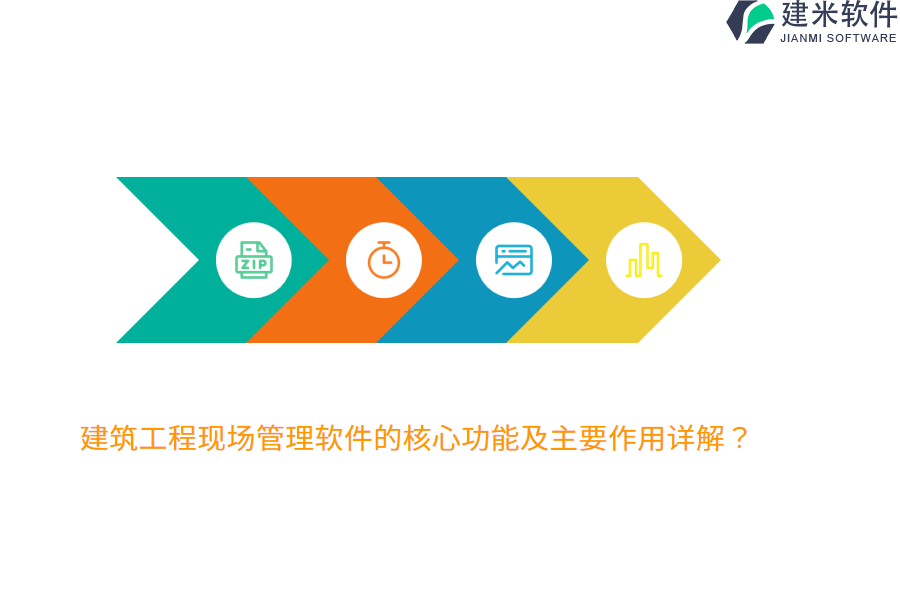 建米软件
JIANMI SOFTWARE

ZIP

建筑工程现场管理软件的核心功能及主要作用详解？